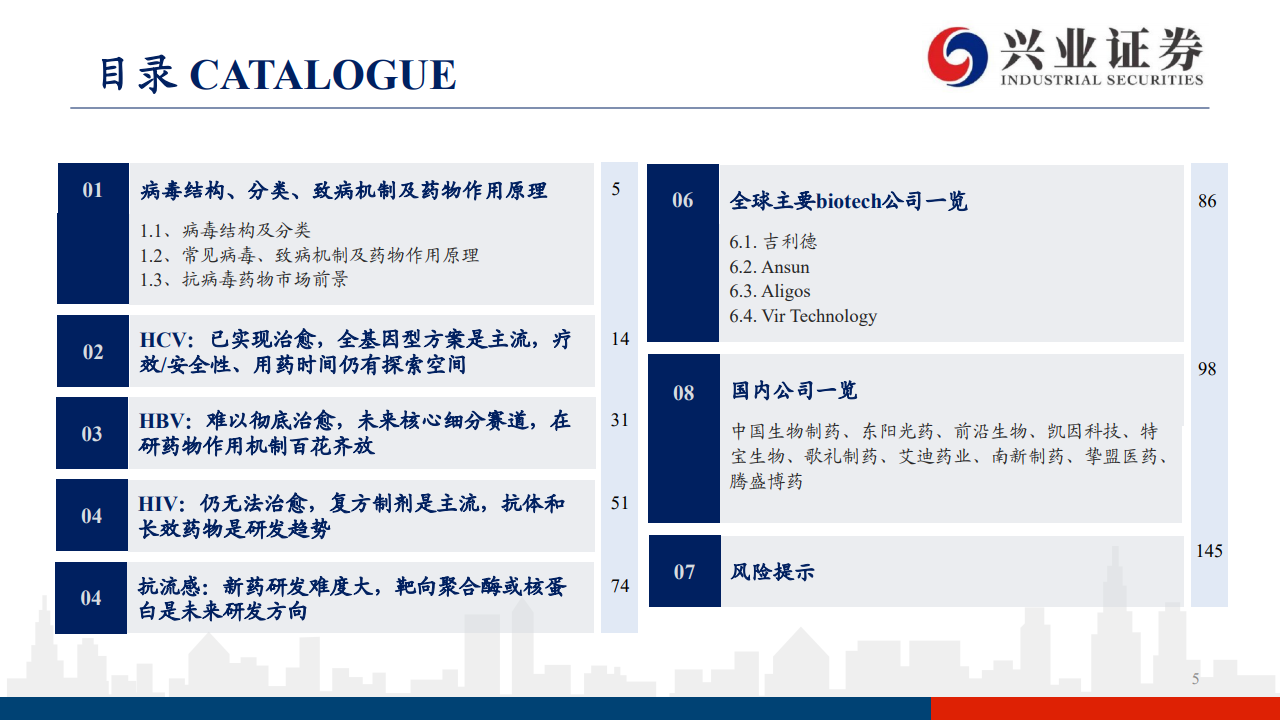 目录 CATALOGUE

兴业证券
INDUSTRIAL SECURITIES

01 病毒结构、分类、致病机制及药物作用原理
1.1、病毒结构及分类
1.2、常见病毒、致病机制及药物作用原理
1.3、抗病毒药物市场前景
5

02 HCV：已实现治愈，全基因型方案是主流，疗效/安全性、用药时间仍有探索空间
14

03 HBV：难以彻底治愈，未来核心细分赛道，在研药物作用机制百花齐放
31

04 HIV：仍无法治愈，复方制剂是主流，抗体和长效药物是研发趋势
51

04 抗流感：新药研发难度大，靶向聚合酶或核蛋白是未来研发方向
74

06 全球主要biotech公司一览
6.1. 吉利德
6.2. Ansun
6.3. Aligos
6.4. Vir Technology
86

08 国内公司一览
中国生物制药、东阳光药、前沿生物、凯因科技、特宝生物、歌礼制药、艾迪药业、南新制药、挚盟医药、腾盛博药
98

07 风险提示
145

5